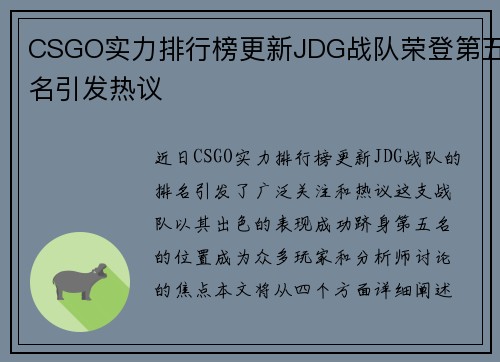 CSGO实力排行榜更新JDG战队荣登第五名引发热议

近日CSGO实力排行榜更新JDG战队的排名引发了广泛关注和热议这支战队以其出色的表现成功跻身第五名的位置成为众多玩家和分析师讨论的焦点本文将从四个方面详细阐述